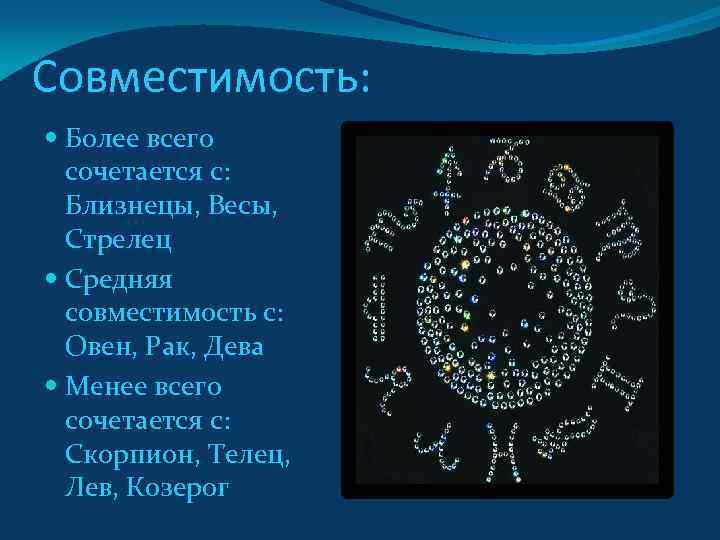 Совместимость:

Более всего сочетается с: Близнецы, Весы, Стрелец

Средняя совместимость с: Овен, Рак, Дева

Менее всего сочетается с: Скорпион, Телец, Лев, Козерог